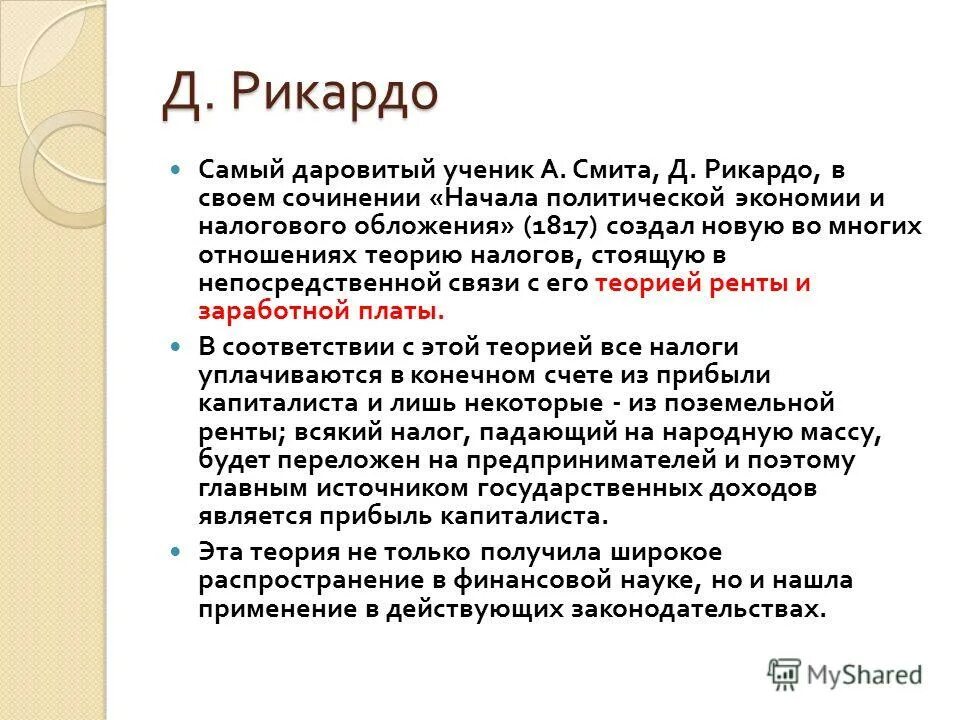 Д. Рикардо

Самый даровитый ученик А. Смита, Д. Рикардо, в своем сочинении «Начала политической экономии и налогового обложения» (1817) создал новую во многих отношениях теорию налогов, стоящую в непосредственной связи с его теорией ренты и заработной платы.

В соответствии с этой теорией все налоги уплачиваются в конечном счете из прибыли капиталиста и лишь некоторые - из поземельной ренты; всякий налог, падающий на народную массу, будет переложен на предпринимателей и поэтому главным источником государственных доходов является прибыль капиталиста.

Эта теория не только получила широкое распространение в финансовой науке, но и нашла применение в действующих законодательствах.

MyShared